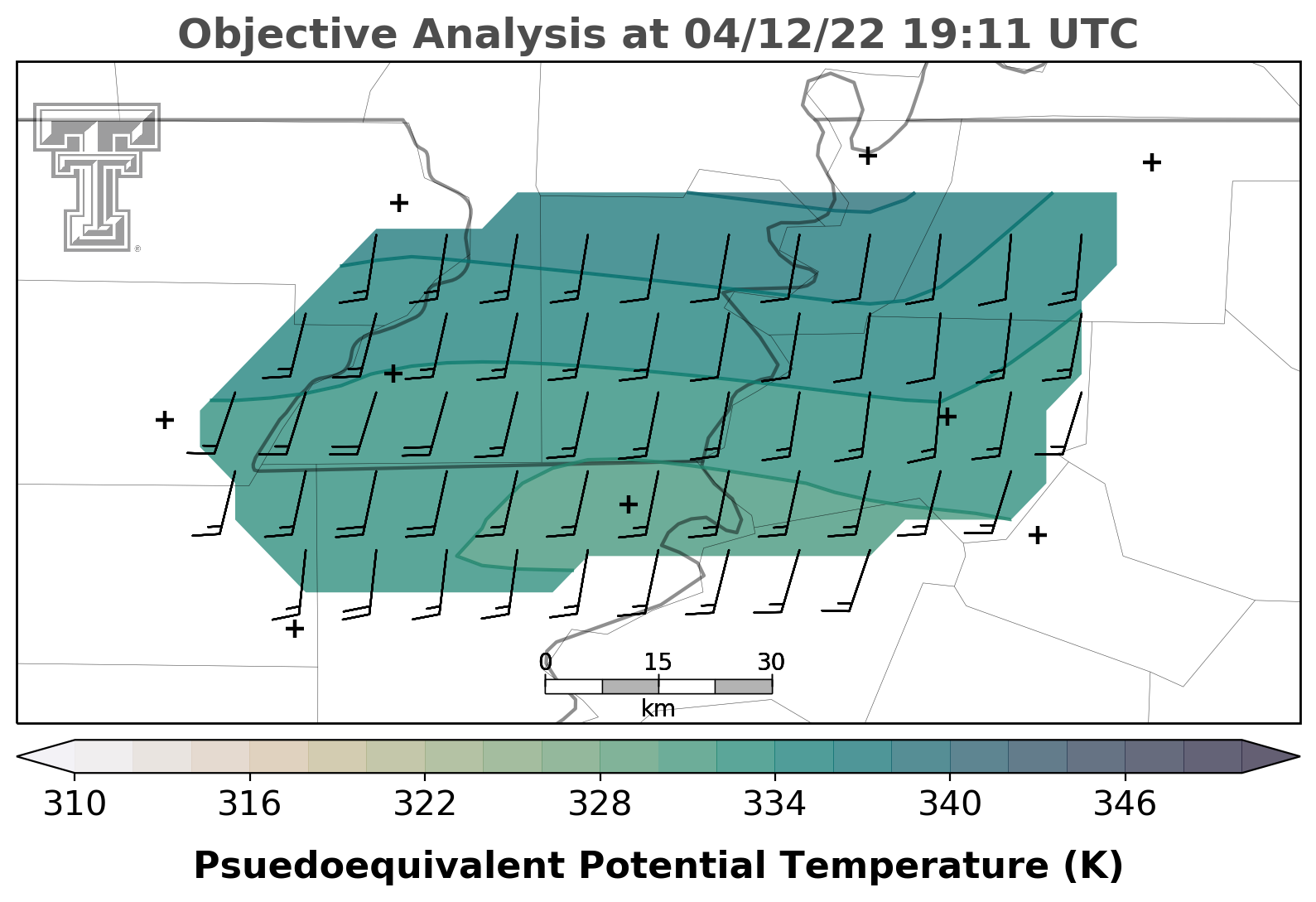 Objective Analysis at 04/12/22 19:11 UTC

0 15 30
km

310 316 322 328 334 340 346

Psuedoequivalent Potential Temperature (K)